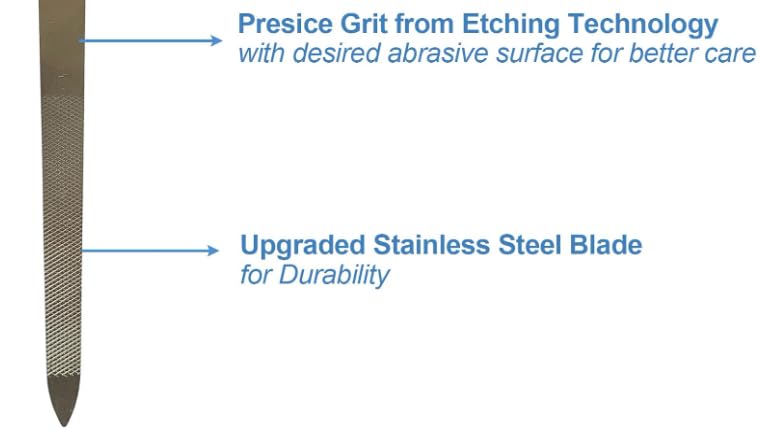 Presice Grit from Etching Technology
with desired abrasive surface for better care

Upgraded Stainless Steel Blade
for Durability